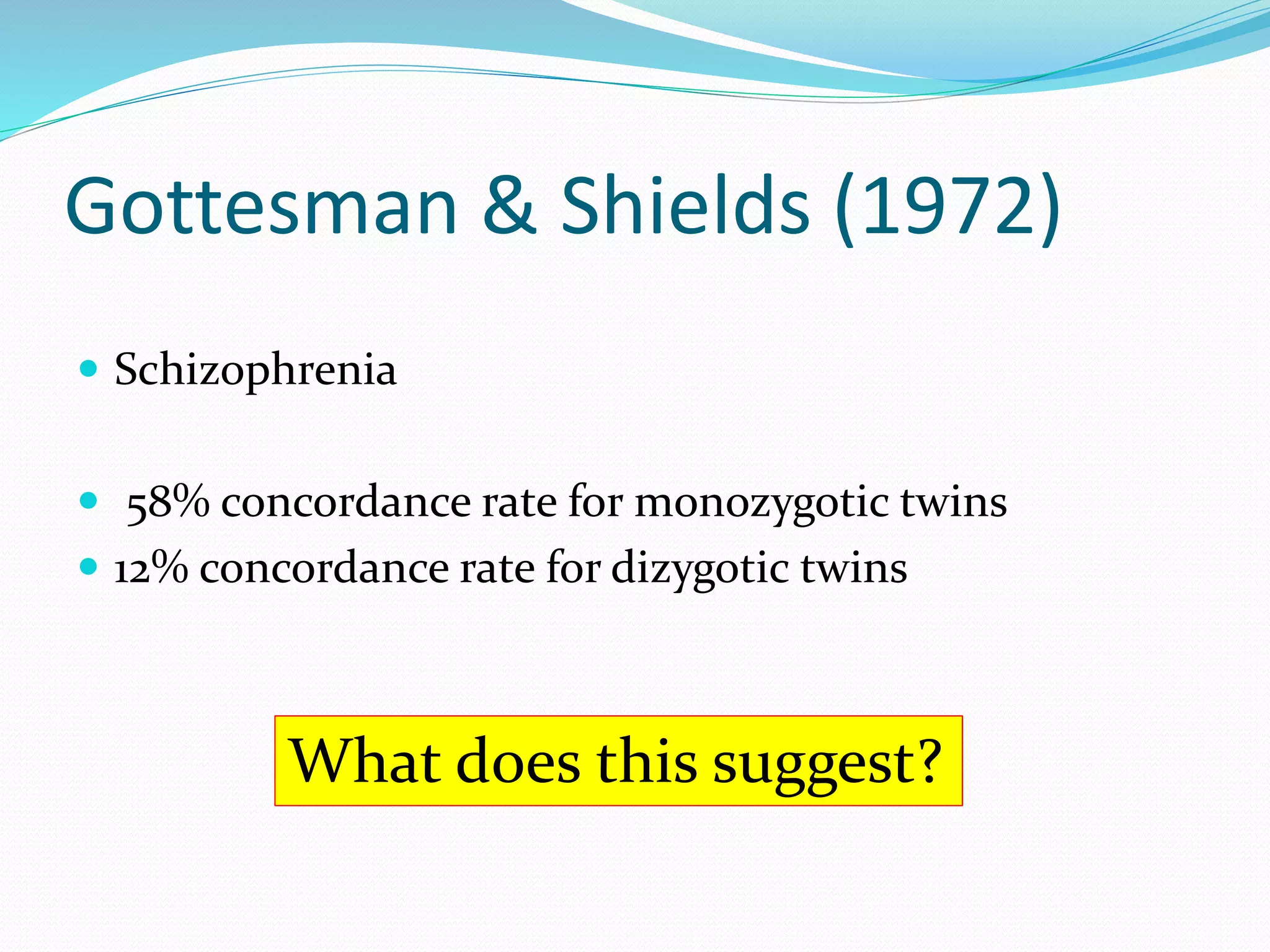 Gottesman & Shields (1972)

- Schizophrenia

- 58% concordance rate for monozygotic twins
- 12% concordance rate for dizygotic twins

What does this suggest?